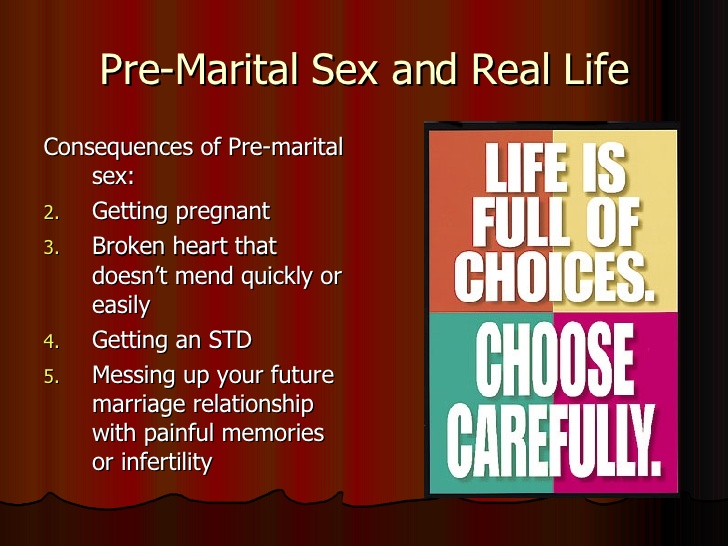 Pre-Marital Sex and Real Life

Consequences of Pre-marital sex:

2. Getting pregnant
3. Broken heart that doesn't mend quickly or easily
4. Getting an STD
5. Messing up your future marriage relationship with painful memories or infertility

LIFE IS FULL OF CHOICES.

CHOOSE CAREFULLY.